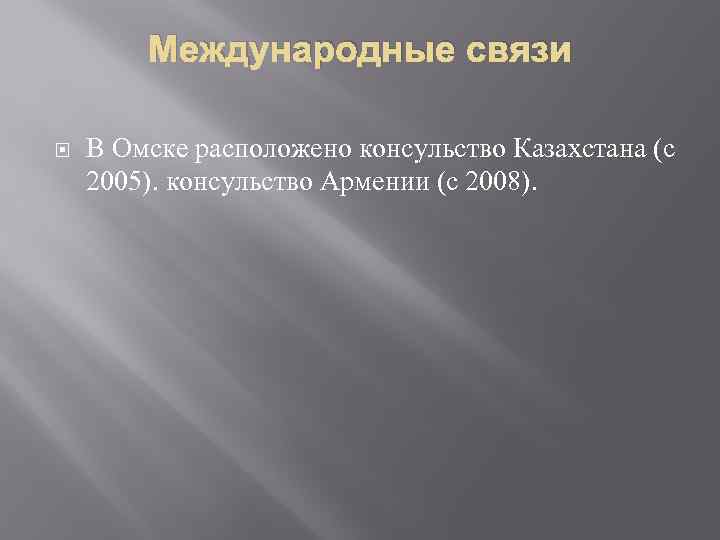 Международные связи

В Омске расположено консульство Казахстана (с 2005). консульство Армении (с 2008).